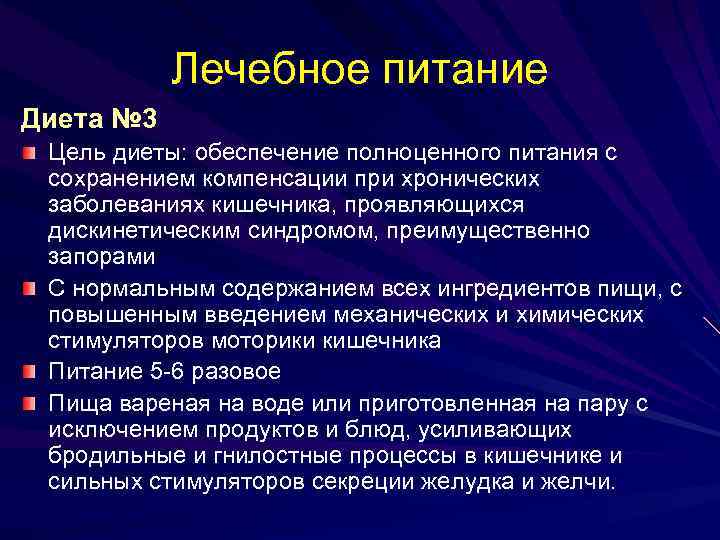 Лечебное питание

Диета №3

Цель диеты: обеспечение полноценного питания с сохранением компенсации при хронических заболеваниях кишечника, проявляющихся дискинетическим синдромом, преимущественно запорами

С нормальным содержанием всех ингредиентов пищи, с повышенным введением механических и химических стимуляторов моторики кишечника

Питание 5-6 разовое

Пища вареная на воде или приготовленная на пару с исключением продуктов и блюд, усиливающих бродильные и гнилостные процессы в кишечнике и сильных стимуляторов секреции желудка и желчи.